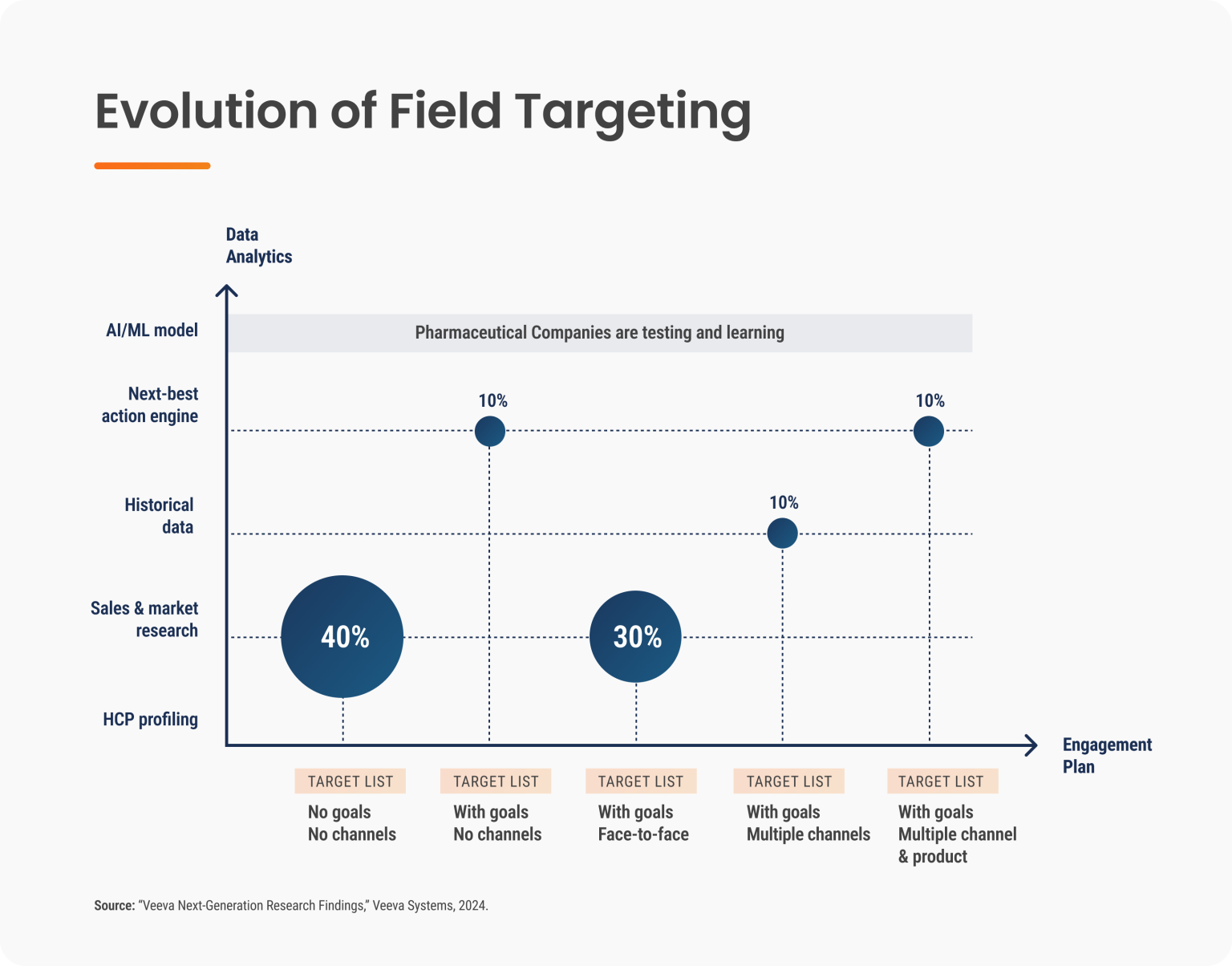 Evolution of Field Targeting

Data Analytics

AI/ML model

Pharmaceutical Companies are testing and learning

Next-best action engine

10%

10%

Historical data

10%

Sales & market research

40%

30%

HCP profiling

Engagement Plan

TARGET LIST
No goals
No channels

TARGET LIST
With goals
No channels

TARGET LIST
With goals
Face-to-face

TARGET LIST
With goals
Multiple channels

TARGET LIST
With goals
Multiple channel
& product

Source: "Veeva Next-Generation Research Findings," Veeva Systems, 2024.